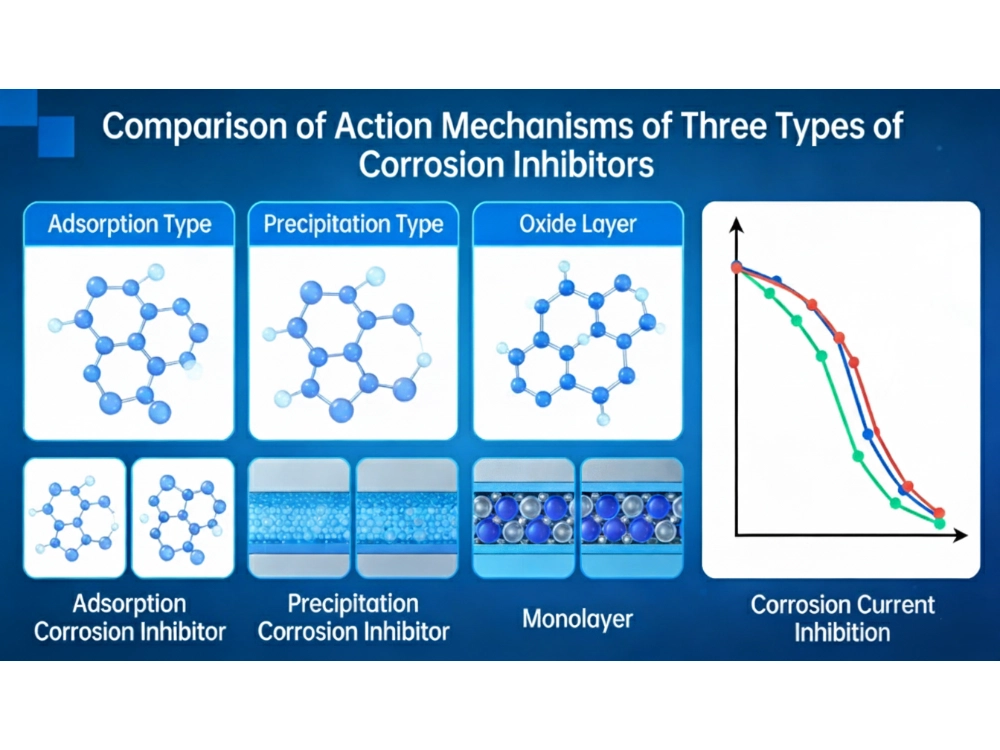 Comparison of Action Mechanisms of Three Types of Corrosion Inhibitors

Adsorption Type

Precipitation Type

Oxide Layer

Adsorption Corrosion Inhibitor

Precipitation Corrosion Inhibitor

Monolayer

Corrosion Current Inhibition